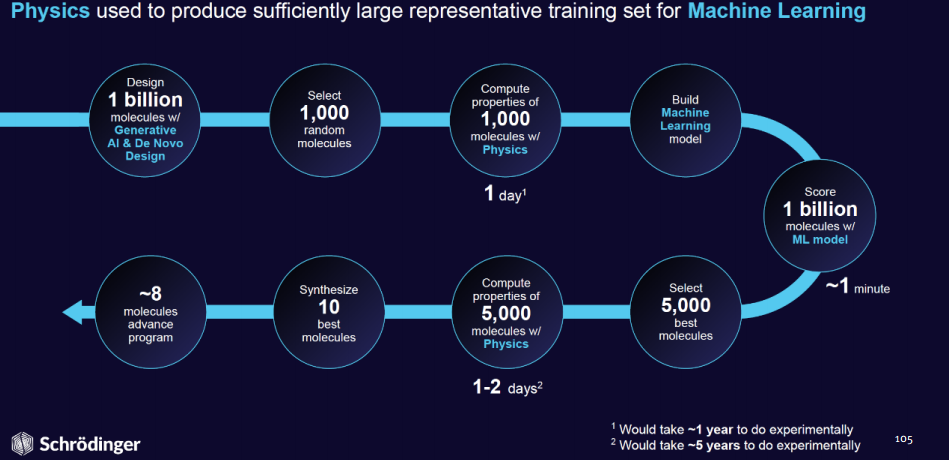 Physics used to produce sufficiently large representative training set for Machine Learning

Design 1 billion molecules w/ Generative AI & De Novo Design

Select 1,000 random molecules

Compute properties of 1,000 molecules w/ Physics

1 day$^1$

Build Machine Learning model

Score 1 billion molecules w/ ML model

~1 minute

Select 5,000 best molecules

Compute properties of 5,000 molecules w/ Physics

1-2 days$^2$

Synthesize 10 best molecules

~8 molecules advance program

Schrödinger

$^1$ Would take ~1 year to do experimentally
$^2$ Would take ~5 years to do experimentally

105